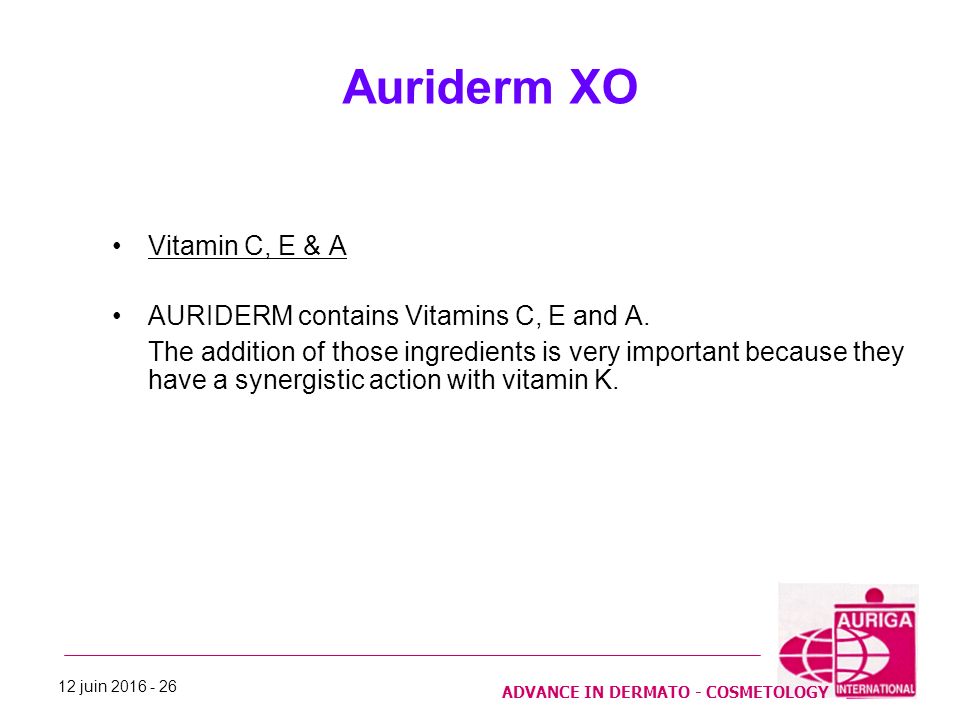 Auriderm XO

• Vitamin C, E & A

• AURIDERM contains Vitamins C, E and A.
The addition of those ingredients is very important because they have a synergistic action with vitamin K.

12 juin 2016 - 26

ADVANCE IN DERMATO - COSMETOLOGY

AURIGA
INTERNATIONAL